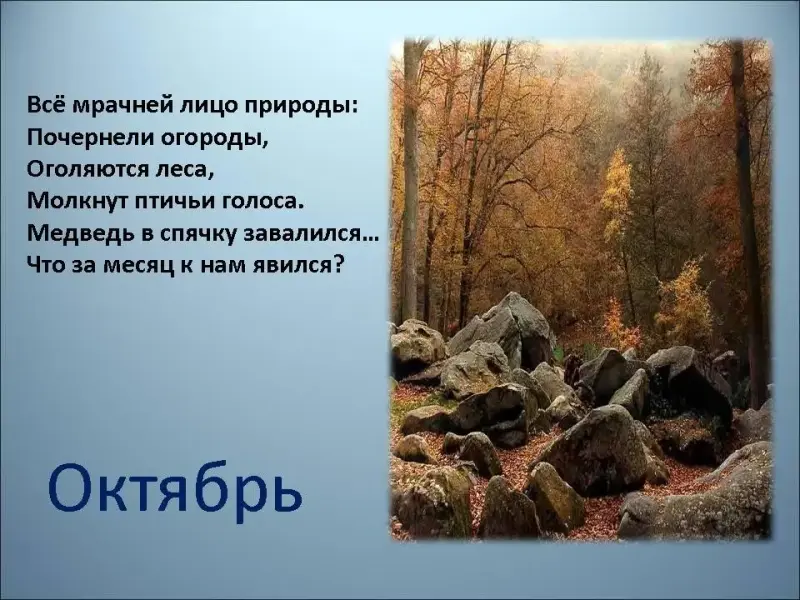 Всё мрачней лицо природы:
Почернели огороды,
Оголяются леса,
Молкнут птичьи голоса.
Медведь в спячку завалился…
Что за месяц к нам явился?

Октябрь